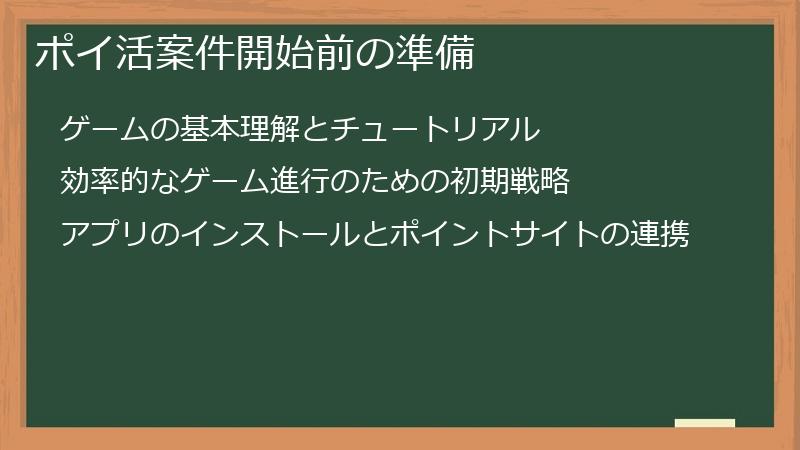 ポイ活案件開始前の準備

ゲームの基本理解とチュートリアル

効率的なゲーム進行のための初期戦略

アプリのインストールとポイントサイトの連携